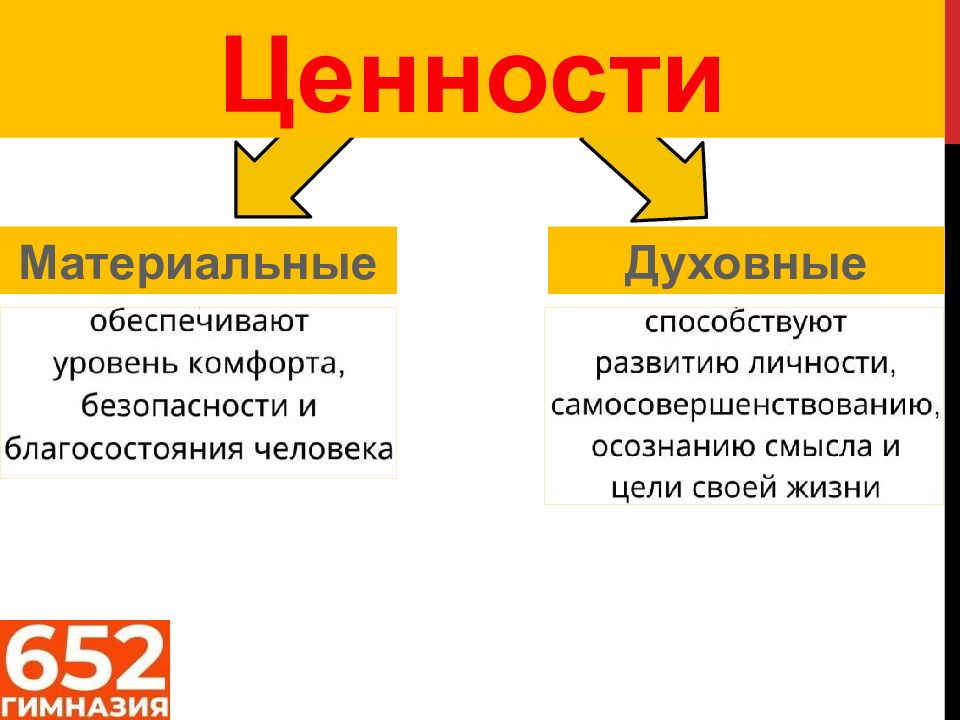 Ценности

Материальные

обеспечивают уровень комфорта, безопасности и благосостояния человека

Духовные

способствуют развитию личности, самосовершенствованию, осознанию смысла и цели своей жизни

652
ГИМНАЗИЯ